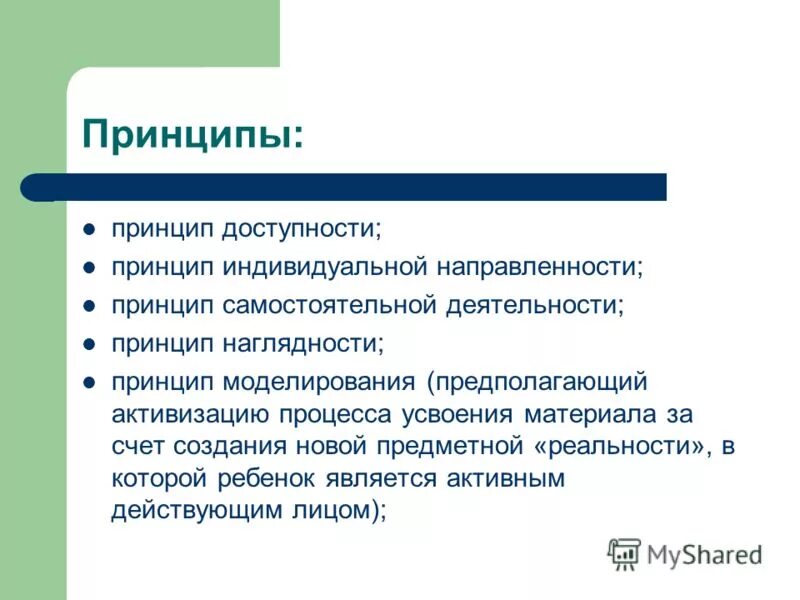 Принципы:

- принцип доступности;
- принцип индивидуальной направленности;
- принцип самостоятельной деятельности;
- принцип наглядности;
- принцип моделирования (предполагающий активизацию процесса усвоения материала за счет создания новой предметной «реальности», в которой ребенок является активным действующим лицом);

MyShared